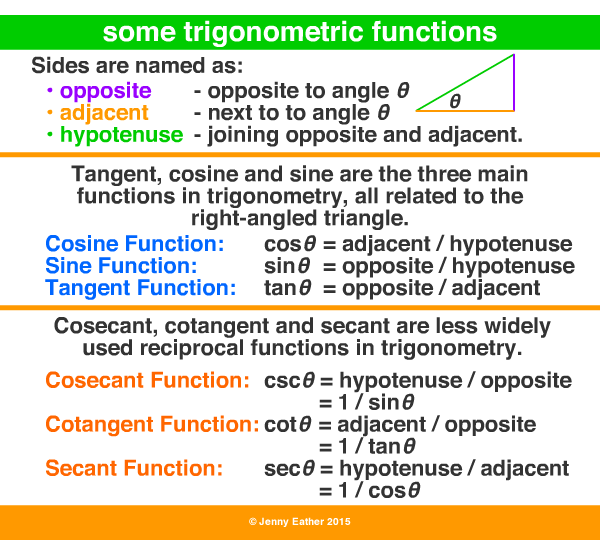 some trigonometric functions

Sides are named as:
• opposite - opposite to angle $\theta$
• adjacent - next to to angle $\theta$
• hypotenuse - joining opposite and adjacent.

$\theta$

Tangent, cosine and sine are the three main functions in trigonometry, all related to the right-angled triangle.

Cosine Function: $\cos\theta$ = adjacent / hypotenuse
Sine Function: $\sin\theta$ = opposite / hypotenuse
Tangent Function: $\tan\theta$ = opposite / adjacent

Cosecant, cotangent and secant are less widely used reciprocal functions in trigonometry.

Cosecant Function: $\csc\theta$ = hypotenuse / opposite
= 1 / $\sin\theta$
Cotangent Function: $\cot\theta$ = adjacent / opposite
= 1 / $\tan\theta$
Secant Function: $\sec\theta$ = hypotenuse / adjacent
= 1 / $\cos\theta$

© Jenny Eather 2015